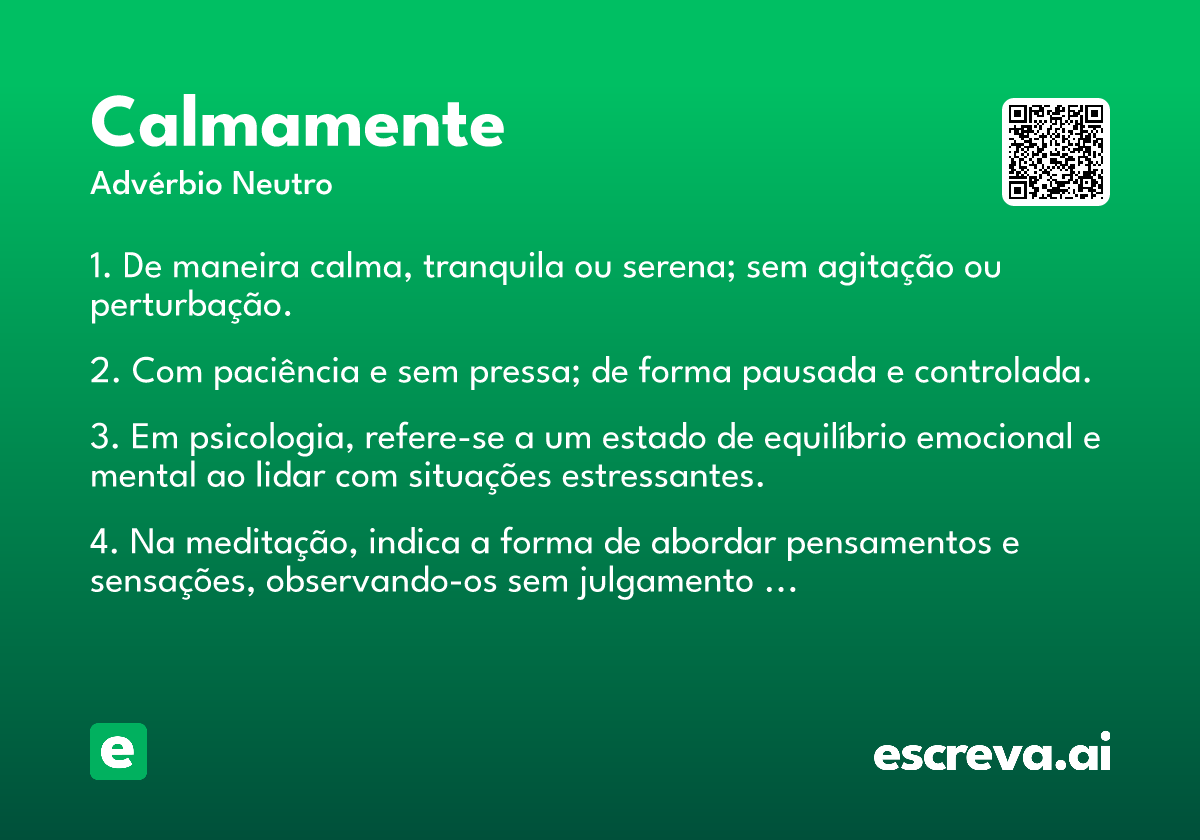 Calmamente
Advérbio Neutro

1. De maneira calma, tranquila ou serena; sem agitação ou perturbação.

2. Com paciência e sem pressa; de forma pausada e controlada.

3. Em psicologia, refere-se a um estado de equilíbrio emocional e mental ao lidar com situações estressantes.

4. Na meditação, indica a forma de abordar pensamentos e sensações, observando-os sem julgamento ...

e

escreva.ai